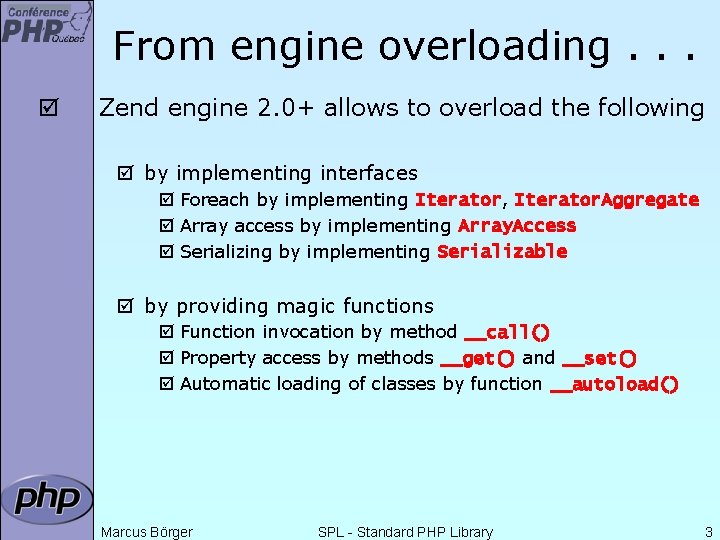 Conférence PHP Québec

From engine overloading . . .

☑ Zend engine 2.0+ allows to overload the following

☑ by implementing interfaces
☑ Foreach by implementing Iterator, IteratorAggregate
☑ Array access by implementing ArrayAccess
☑ Serializing by implementing Serializable

☑ by providing magic functions
☑ Function invocation by method __call()
☑ Property access by methods __get() and __set()
☑ Automatic loading of classes by function __autoload()

php

Marcus Börger SPL - Standard PHP Library 3